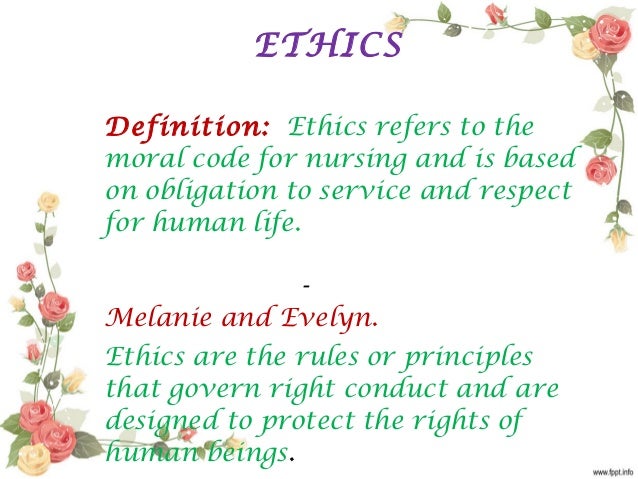 ETHICS

Definition: Ethics refers to the moral code for nursing and is based on obligation to service and respect for human life.

-

Melanie and Evelyn.

Ethics are the rules or principles that govern right conduct and are designed to protect the rights of human beings.

www.fppt.info